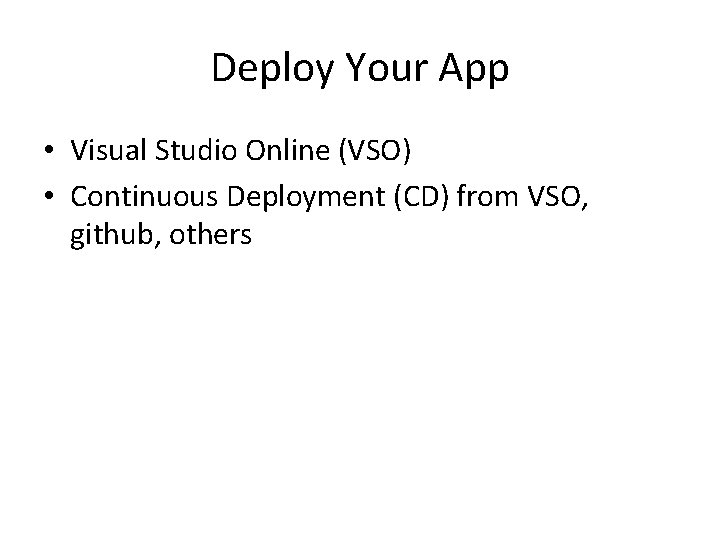 Deploy Your App

• Visual Studio Online (VSO)
• Continuous Deployment (CD) from VSO, github, others